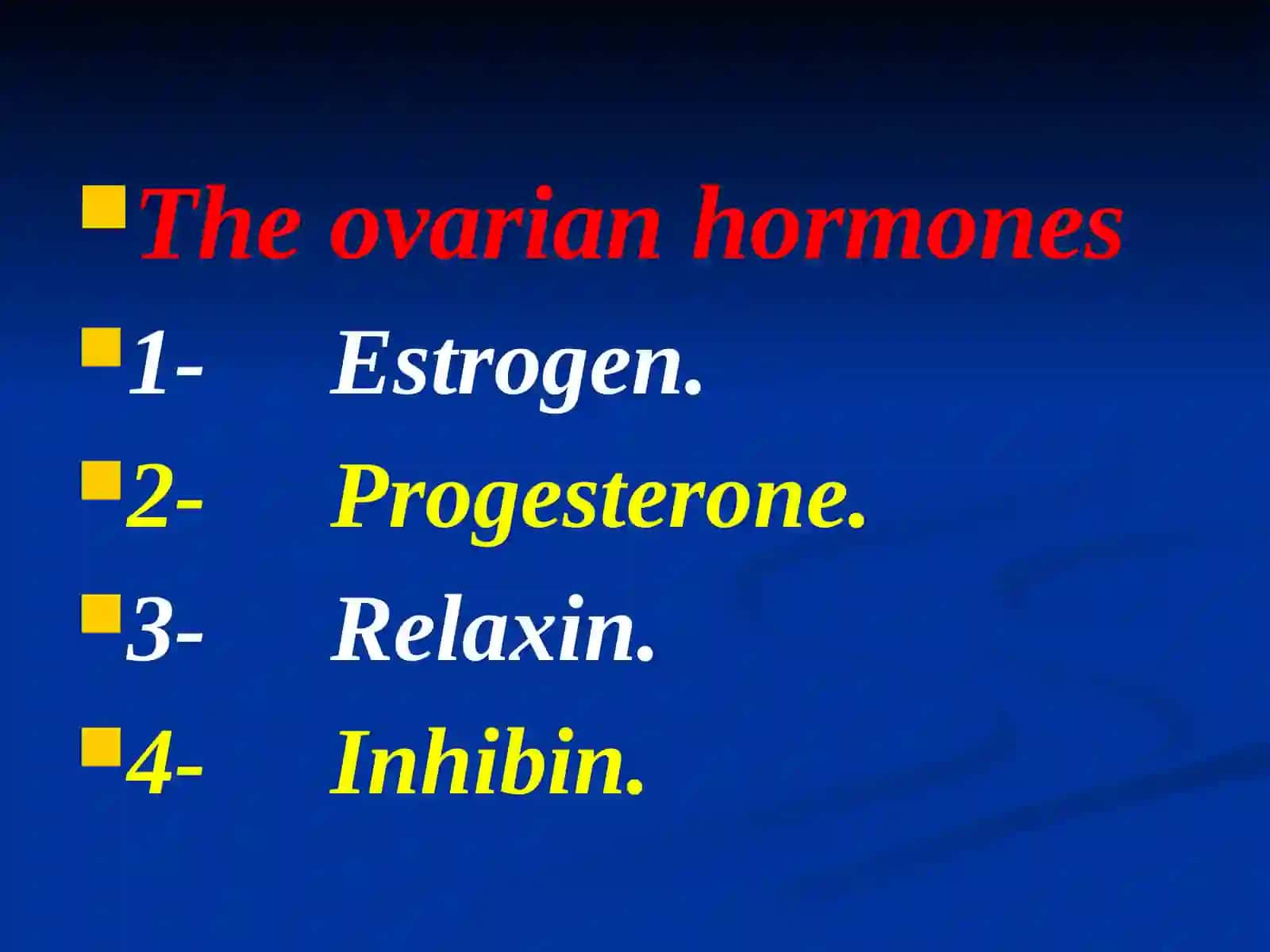 The ovarian hormones

1- Estrogen.

2- Progesterone.

3- Relaxin.

4- Inhibin.